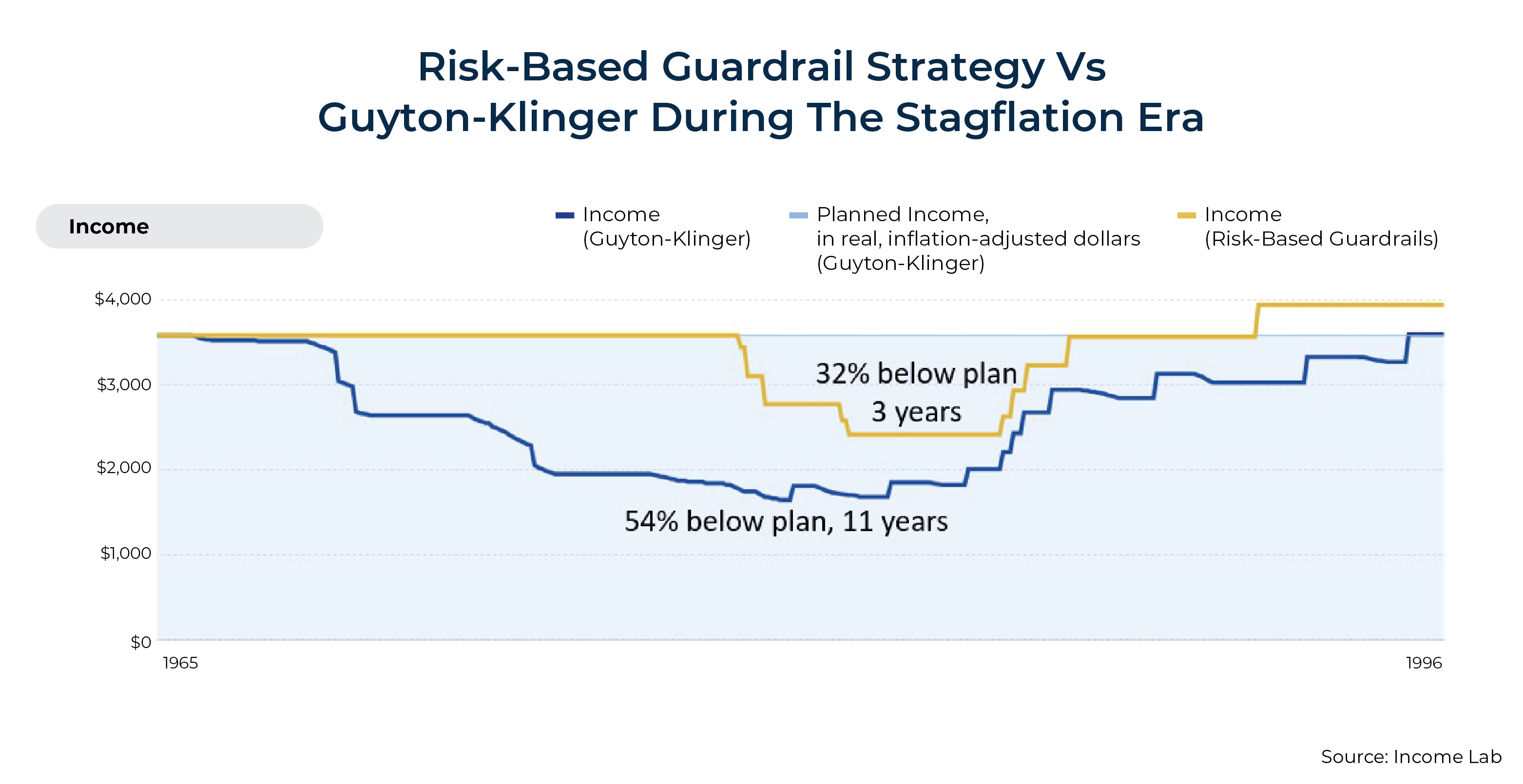 Risk-Based Guardrail Strategy Vs Guyton-Klinger During The Stagflation Era

Income

Income (Guyton-Klinger)

Planned Income, in real, inflation-adjusted dollars (Guyton-Klinger)

Income (Risk-Based Guardrails)

$4,000
$3,000
$2,000
$1,000
$0

32% below plan
3 years

54% below plan, 11 years

1965
1996

Source: Income Lab